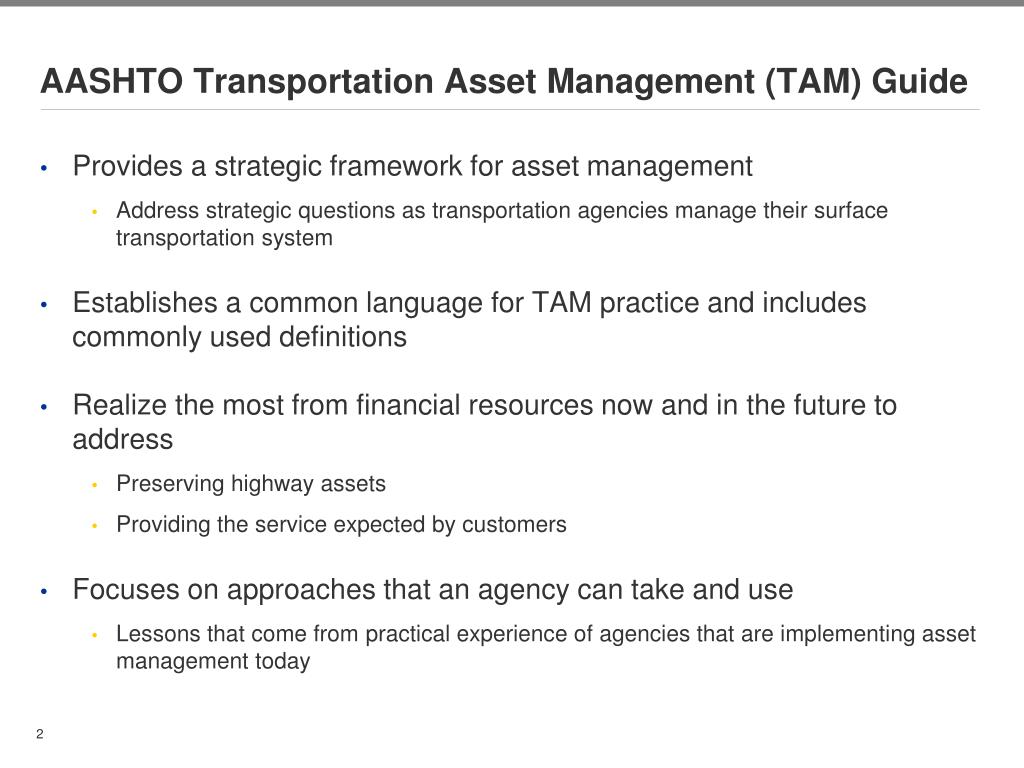 AASHTO Transportation Asset Management (TAM) Guide

• Provides a strategic framework for asset management
  • Address strategic questions as transportation agencies manage their surface transportation system

• Establishes a common language for TAM practice and includes commonly used definitions

• Realize the most from financial resources now and in the future to address
  • Preserving highway assets
  • Providing the service expected by customers

• Focuses on approaches that an agency can take and use
  • Lessons that come from practical experience of agencies that are implementing asset management today

2